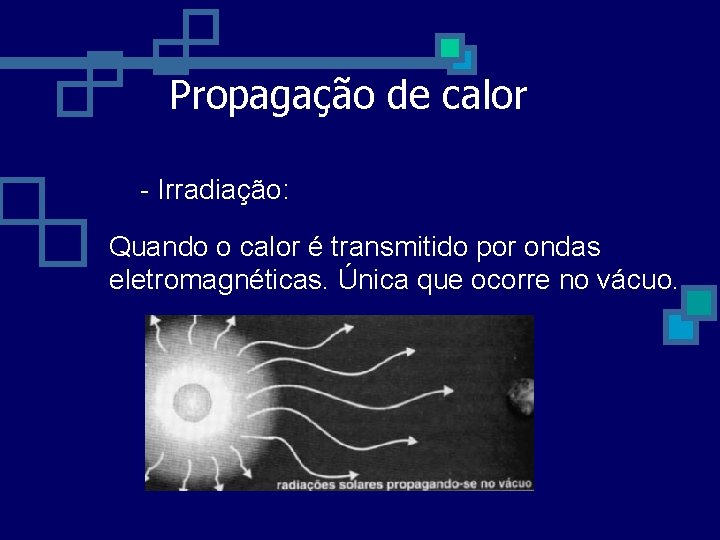 Propagação de calor

- Irradiação:

Quando o calor é transmitido por ondas eletromagnéticas. Única que ocorre no vácuo.

radiações solares propagando-se no vácuo